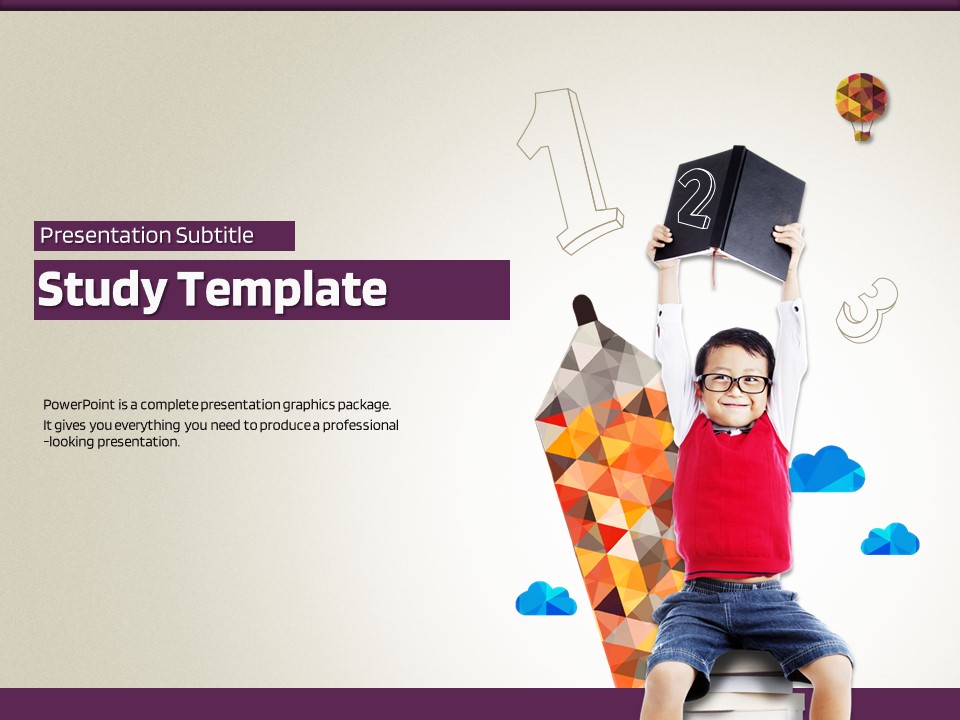 Presentation Subtitle

Study Template

PowerPoint is a complete presentation graphics package. It gives you everything you need to produce a professional -looking presentation.

1

2

3